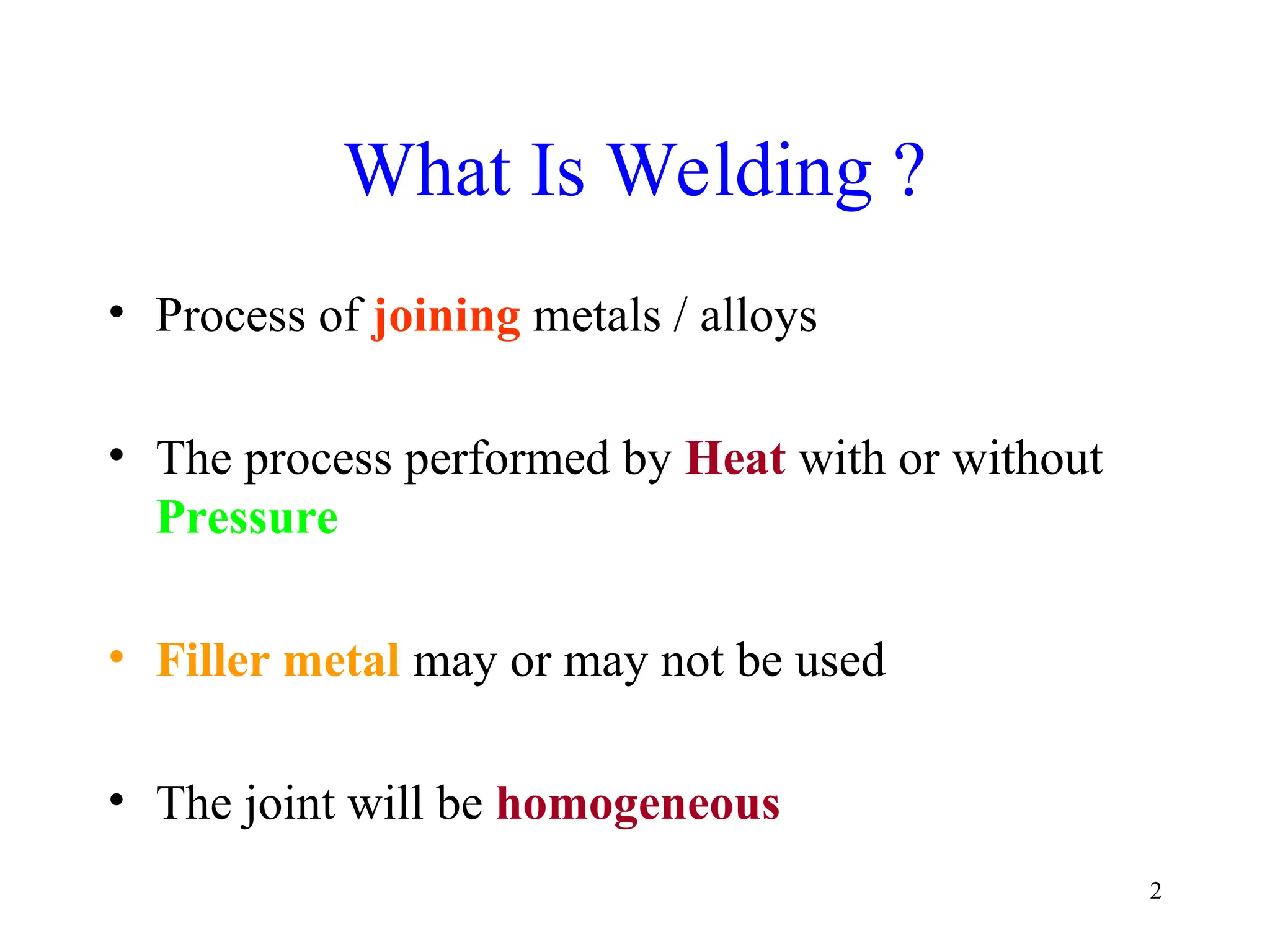 What Is Welding ?

• Process of joining metals / alloys

• The process performed by Heat with or without Pressure

• Filler metal may or may not be used

• The joint will be homogeneous

2